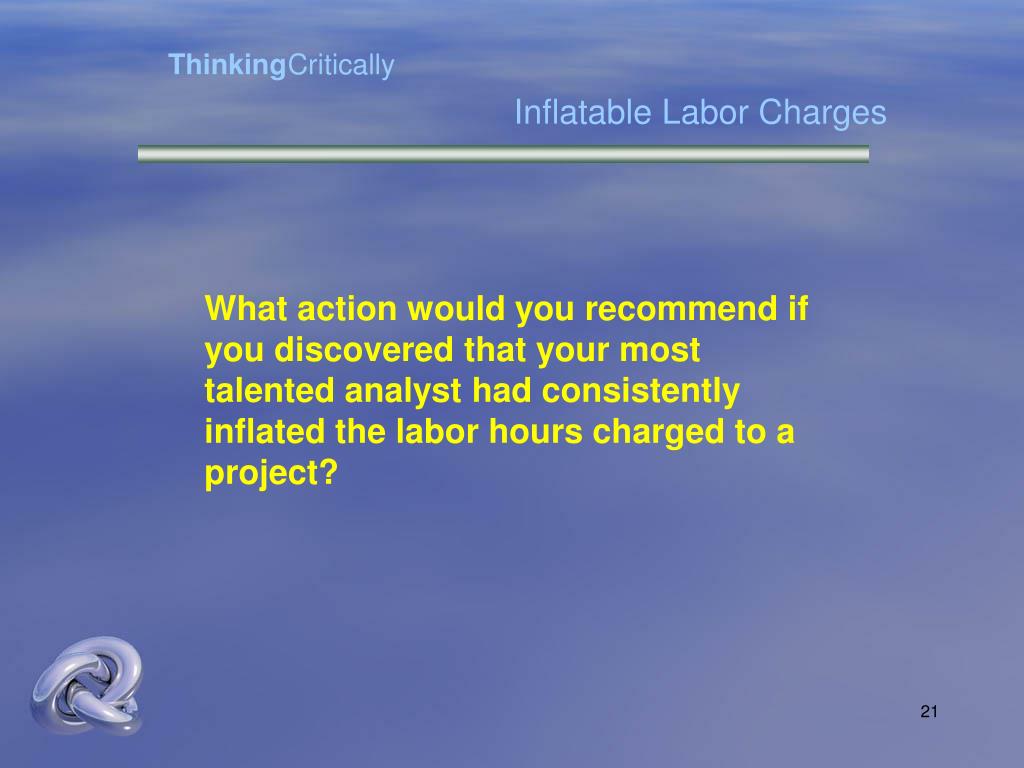 ThinkingCritically

Inflatable Labor Charges

What action would you recommend if you discovered that your most talented analyst had consistently inflated the labor hours charged to a project?

21